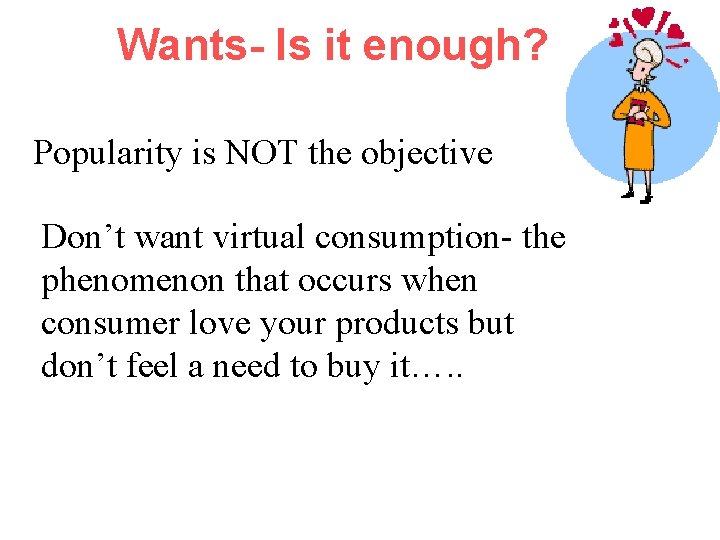 Wants- Is it enough?

Popularity is NOT the objective

Don’t want virtual consumption- the phenomenon that occurs when consumer love your products but don’t feel a need to buy it…..